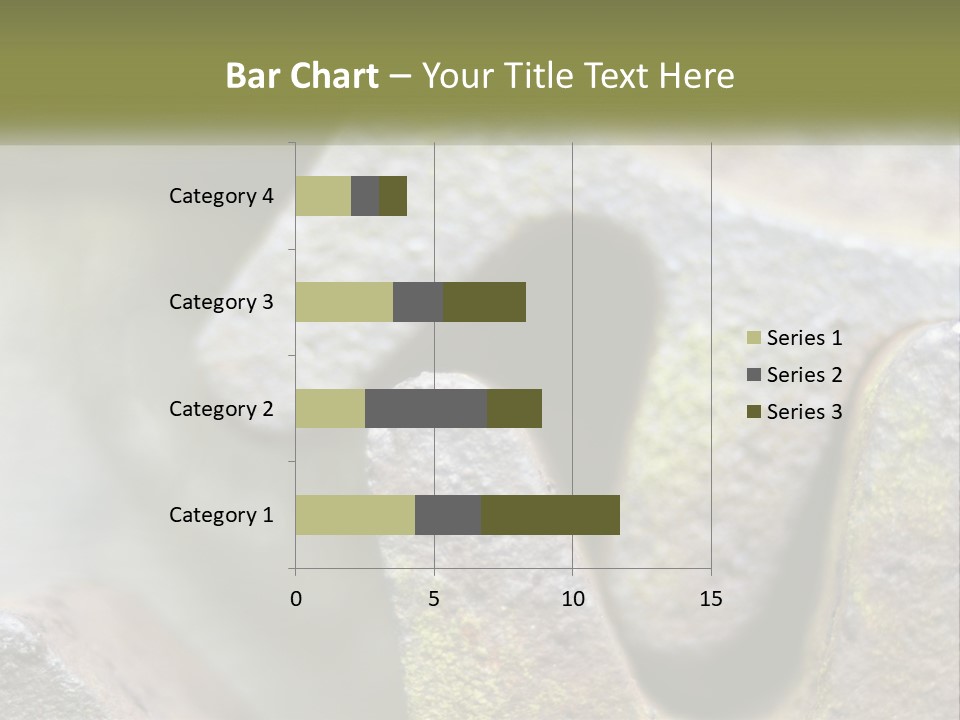 Bar Chart – Your Title Text Here

Category 4
Category 3
Category 2
Category 1

0
5
10
15

Series 1
Series 2
Series 3